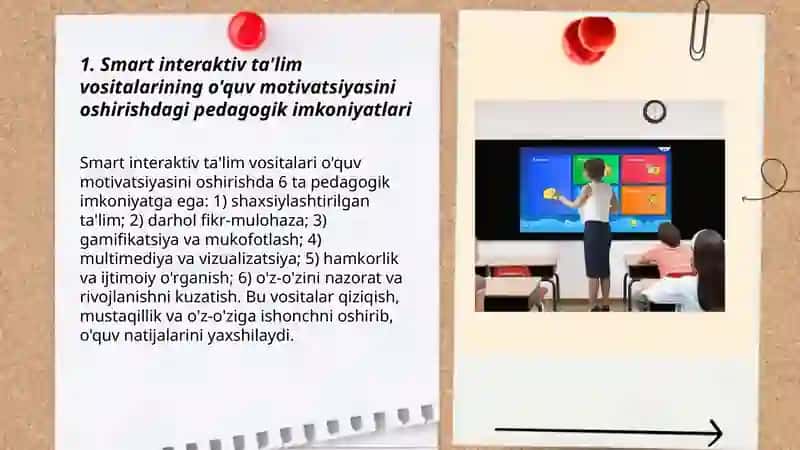 1. Smart interaktiv ta'lim vositalarining o'quv motivatsiyasini oshirishdagi pedagogik imkoniyatlari

Smart interaktiv ta'lim vositalari o'quv motivatsiyasini oshirishda 6 ta pedagogik imkoniyatga ega: 1) shaxsiylashtirilgan ta'lim; 2) darhol fikr-mulohaza; 3) gamifikatsiya va mukofotlash; 4) multimediya va vizualizatsiya; 5) hamkorlik va ijtimoiy o'rganish; 6) o'z-o'zini nazorat va rivojlanishni kuzatish. Bu vositalar qiziqish, mustaqillik va o'z-o'ziga ishonchni oshirib, o'quv natijalarini yaxshilaydi.